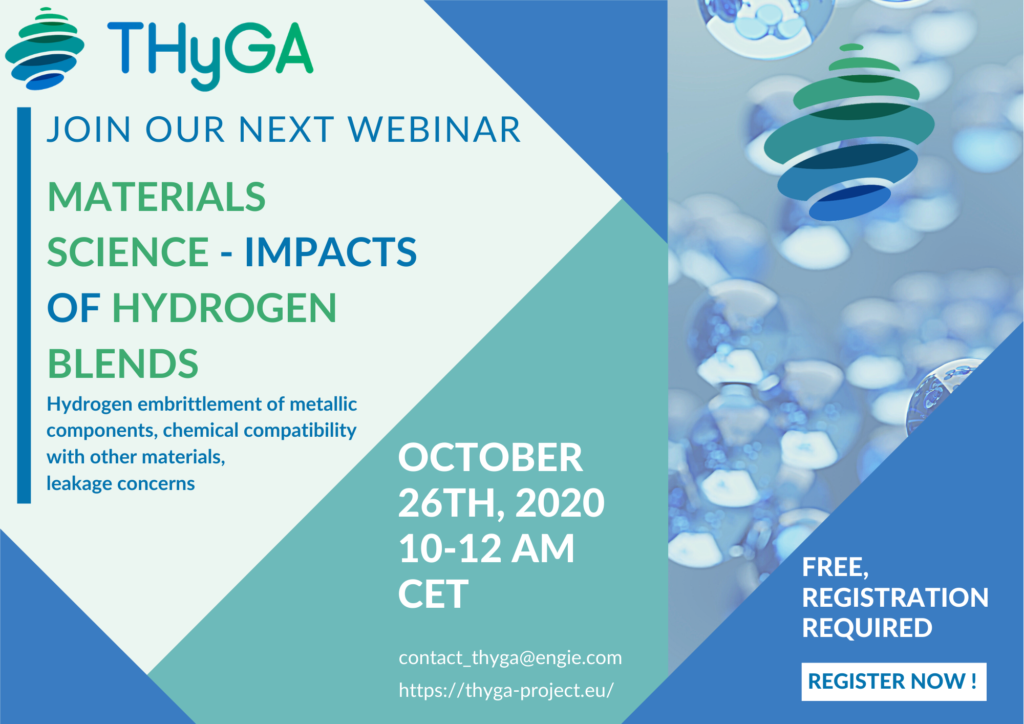 THyGA

JOIN OUR NEXT WEBINAR

MATERIALS SCIENCE - IMPACTS OF HYDROGEN BLENDS

Hydrogen embrittlement of metallic components, chemical compatibility with other materials, leakage concerns

OCTOBER 26TH, 2020 10-12 AM CET

contact_thyga@engie.com
https://thyga-project.eu/

FREE, REGISTRATION REQUIRED

REGISTER NOW !